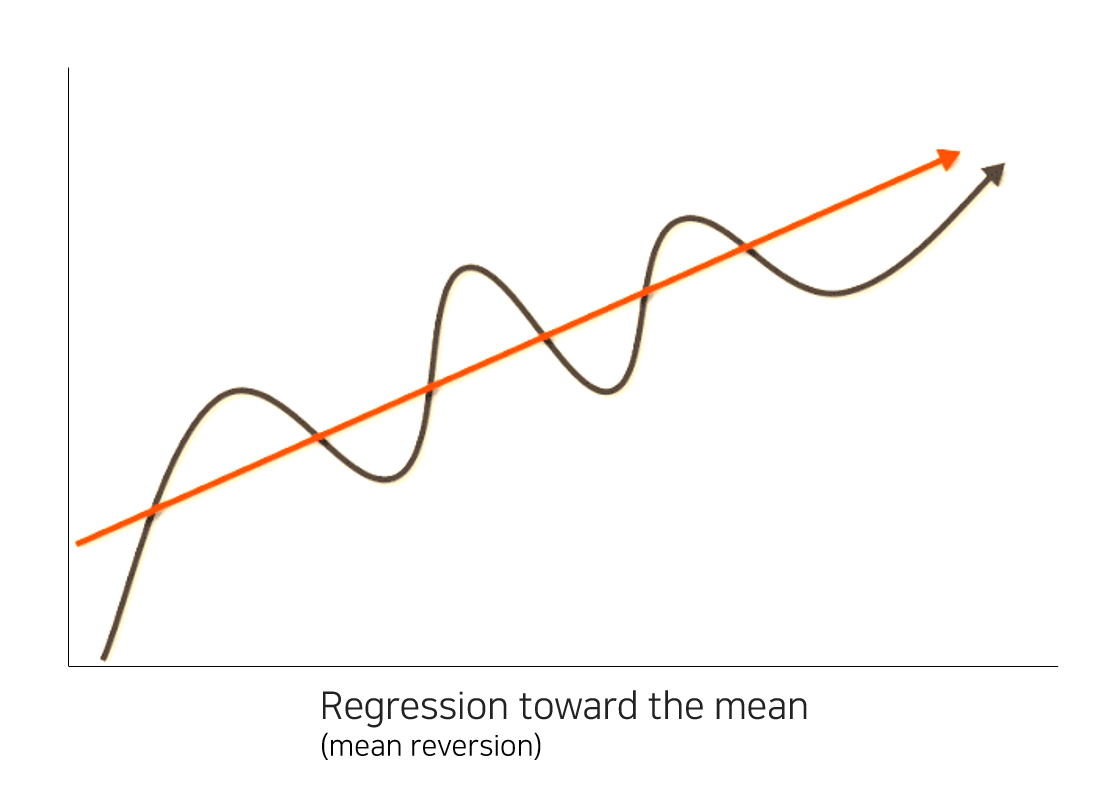 Regression toward the mean
(mean reversion)